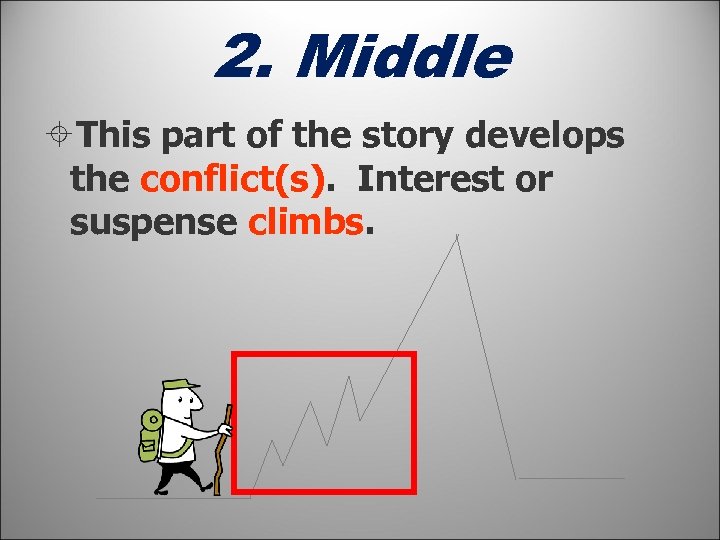 2. Middle

This part of the story develops the conflict(s). Interest or suspense climbs.